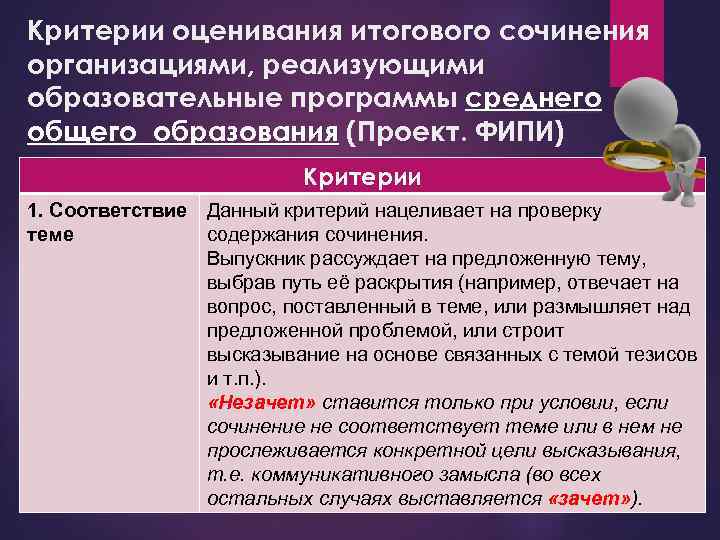 Критерии оценивания итогового сочинения организациями, реализующими образовательные программы среднего общего образования (Проект. ФИПИ)

| Критерии | |
|---|---|
| 1. Соответствие теме | Данный критерий нацеливает на проверку содержания сочинения. Выпускник рассуждает на предложенную тему, выбрав путь её раскрытия (например, отвечает на вопрос, поставленный в теме, или размышляет над предложенной проблемой, или строит высказывание на основе связанных с темой тезисов и т.п.). «Незачет» ставится только при условии, если сочинение не соответствует теме или в нем не прослеживается конкретной цели высказывания, т.е. коммуникативного замысла (во всех остальных случаях выставляется «зачет»). |